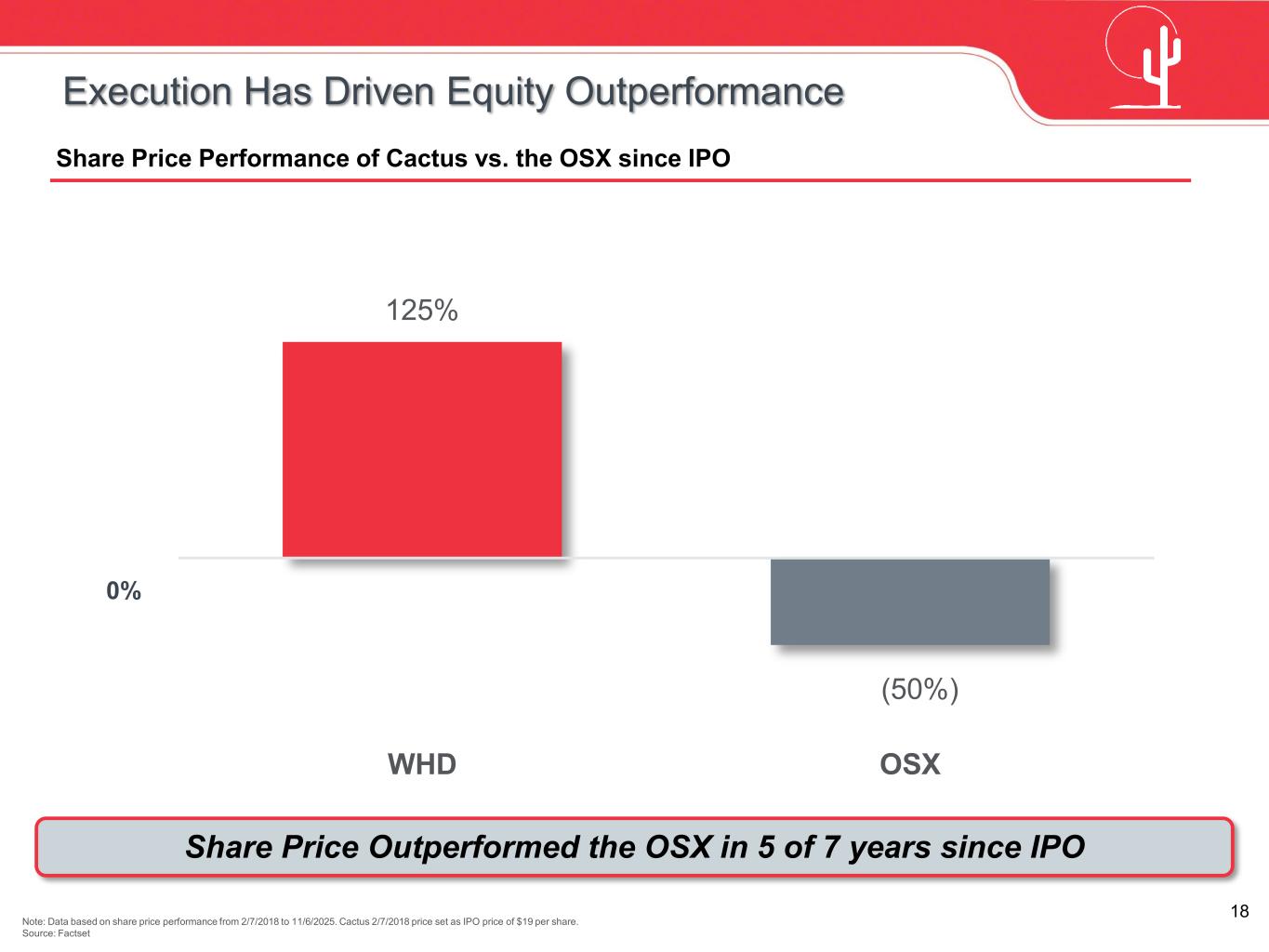 Execution Has Driven Equity Outperformance

Share Price Performance of Cactus vs. the OSX since IPO

125%

0%

(50%)

WHD

OSX

Share Price Outperformed the OSX in 5 of 7 years since IPO

Note: Data based on share price performance from 2/7/2018 to 11/6/2025. Cactus 2/7/2018 price set as IPO price of $19 per share.
Source: Factset

18